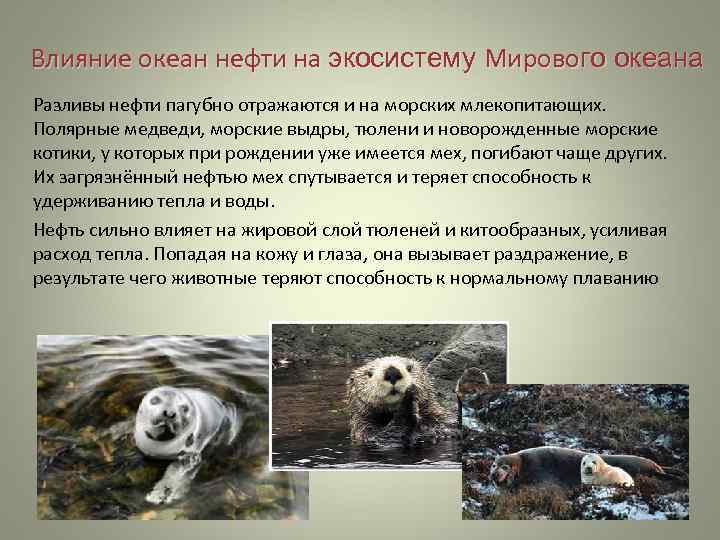 Влияние океан нефти на экосистему Мирового океана

Разливы нефти пагубно отражаются и на морских млекопитающих. Полярные медведи, морские выдры, тюлени и новорожденные морские котики, у которых при рождении уже имеется мех, погибают чаще других. Их загрязнённый нефтью мех спутывается и теряет способность к удерживанию тепла и воды.

Нефть сильно влияет на жировой слой тюленей и китообразных, усиливая расход тепла. Попадая на кожу и глаза, она вызывает раздражение, в результате чего животные теряют способность к нормальному плаванию